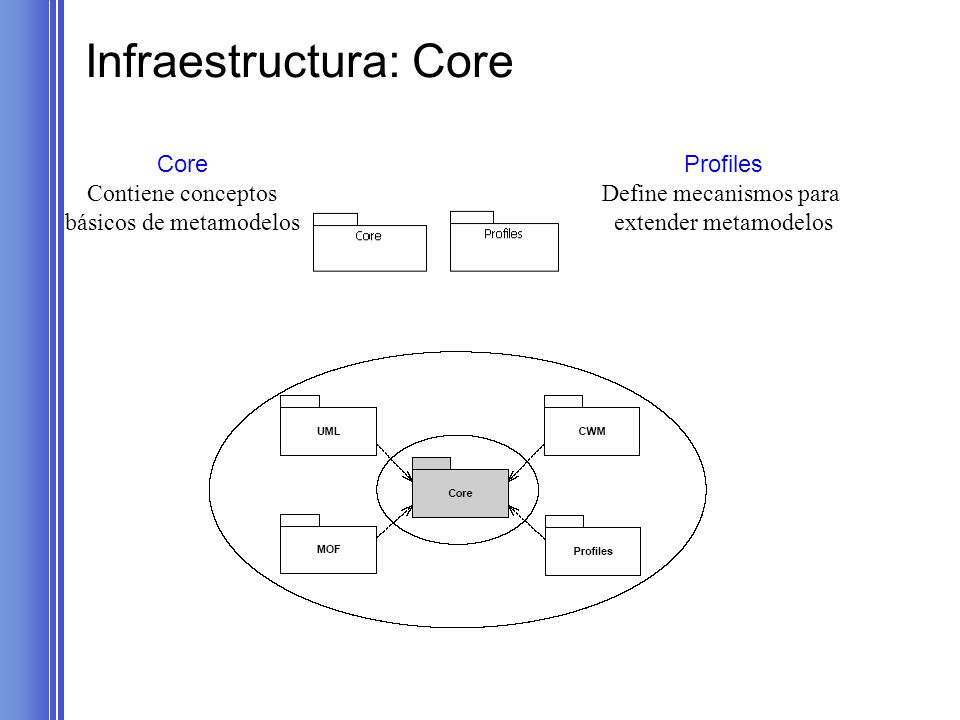 Infraestructura: Core

Core
Contiene conceptos básicos de metamodelos

Core

Profiles

Profiles
Define mecanismos para extender metamodelos

UML

CWM

Core

MOF

Profiles